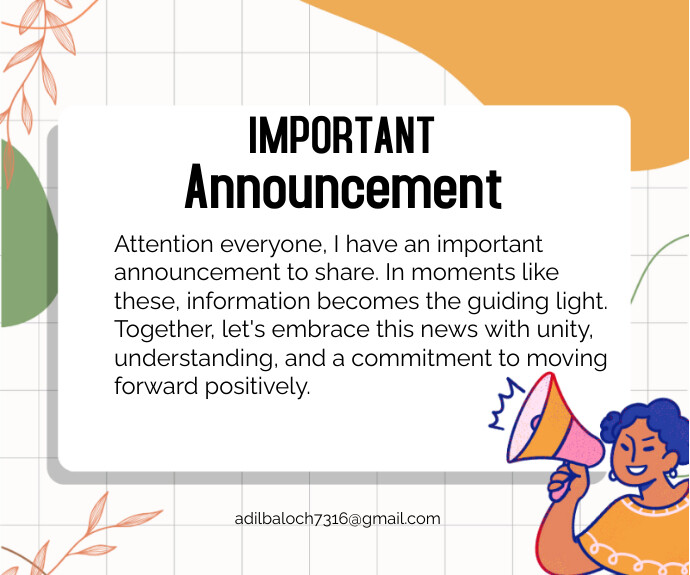 IMPORTANT
Announcement

Attention everyone, I have an important announcement to share. In moments like these, information becomes the guiding light. Together, let's embrace this news with unity, understanding, and a commitment to moving forward positively.

adilbaloch7316@gmail.com